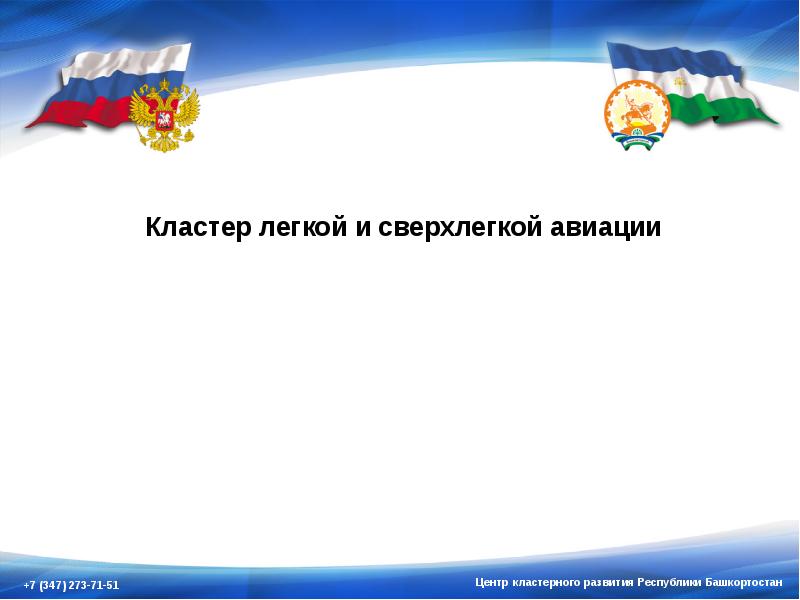 Кластер легкой и сверхлегкой авиации

+7 (347) 273-71-51

Центр кластерного развития Республики Башкортостан